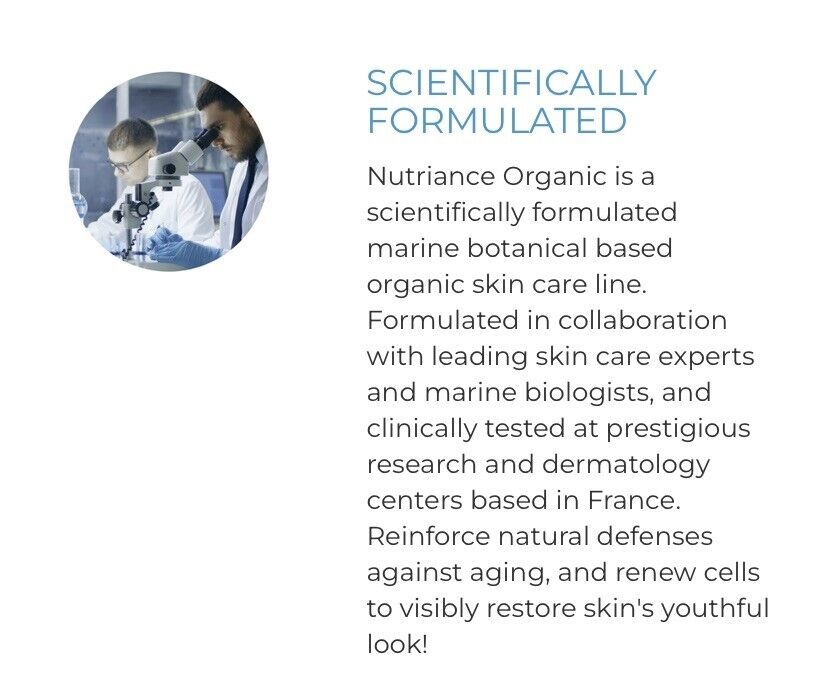 SCIENTIFICALLY FORMULATED

Nutriance Organic is a scientifically formulated marine botanical based organic skin care line. Formulated in collaboration with leading skin care experts and marine biologists, and clinically tested at prestigious research and dermatology centers based in France. Reinforce natural defenses against aging, and renew cells to visibly restore skin's youthful look!